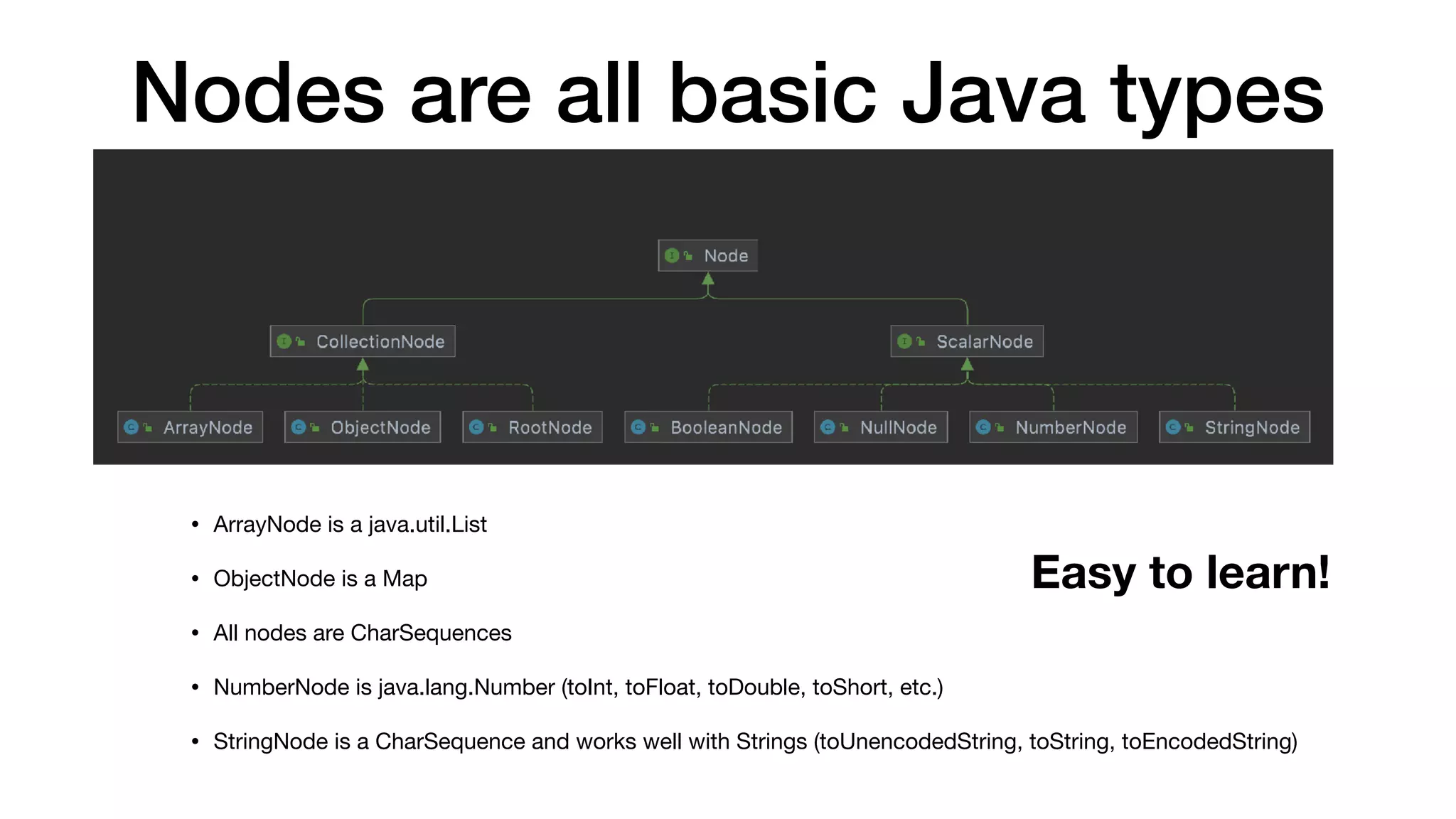 Nodes are all basic Java types

Node

CollectionNode

ScalarNode

ArrayNode

ObjectNode

RootNode

BooleanNode

NullNode

NumberNode

StringNode

• ArrayNode is a java.util.List

• ObjectNode is a Map

• All nodes are CharSequences

• NumberNode is java.lang.Number (toInt, toFloat, toDouble, toShort, etc.)

• StringNode is a CharSequence and works well with Strings (toUnencodedString, toString, toEncodedString)

Easy to learn!